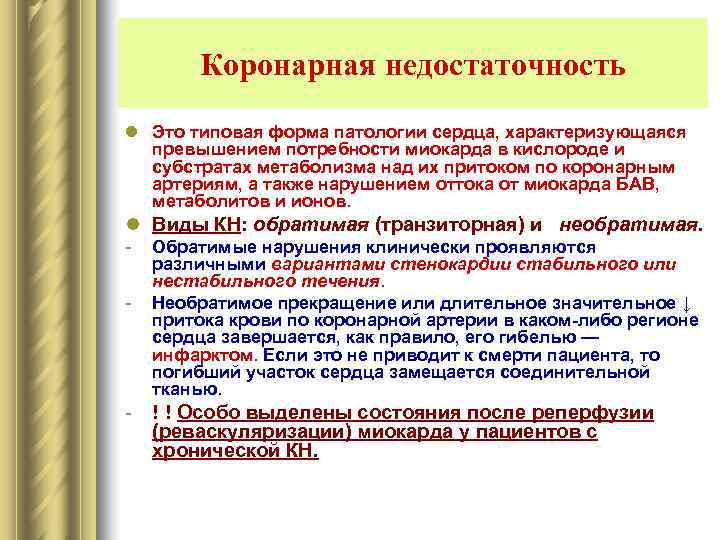 Коронарная недостаточность

Это типовая форма патологии сердца, характеризующаяся превышением потребности миокарда в кислороде и субстратах метаболизма над их притоком по коронарным артериям, а также нарушением оттока от миокарда БАВ, метаболитов и ионов.

Виды КН: обратимая (транзиторная) и необратимая.

- Обратимые нарушения клинически проявляются различными вариантами стенокардии стабильного или нестабильного течения.

- Необратимое прекращение или длительное значительное ↓ притока крови по коронарной артерии в каком-либо регионе сердца завершается, как правило, его гибелью — инфарктом. Если это не приводит к смерти пациента, то погибший участок сердца замещается соединительной тканью.

- ! ! Особо выделены состояния после реперфузии (реваскуляризации) миокарда у пациентов с хронической КН.